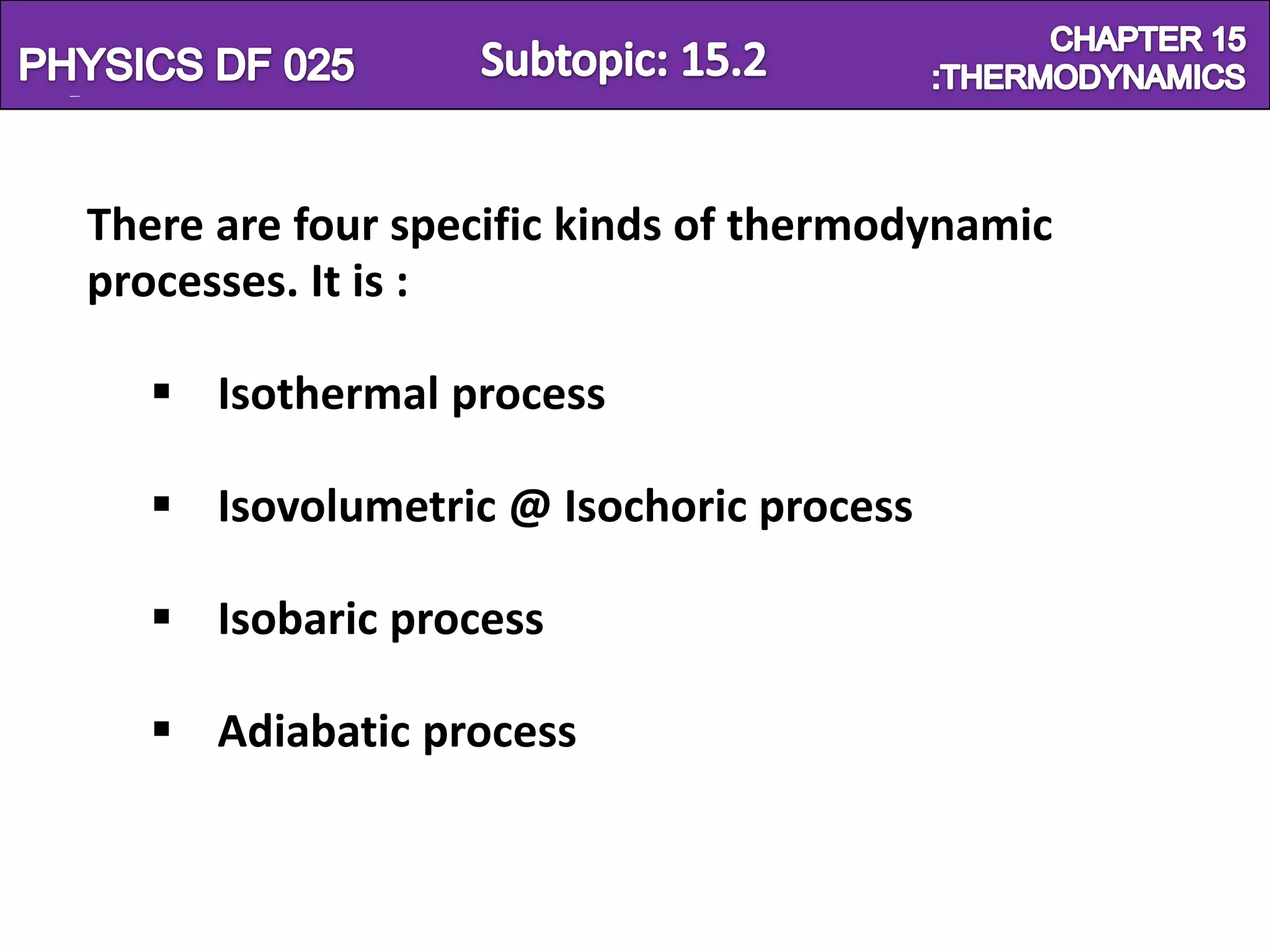 PHYSICS DF 025

Subtopic: 15.2

CHAPTER 15
:THERMODYNAMICS

There are four specific kinds of thermodynamic processes. It is :

▪ Isothermal process

▪ Isovolumetric @ Isochoric process

▪ Isobaric process

▪ Adiabatic process